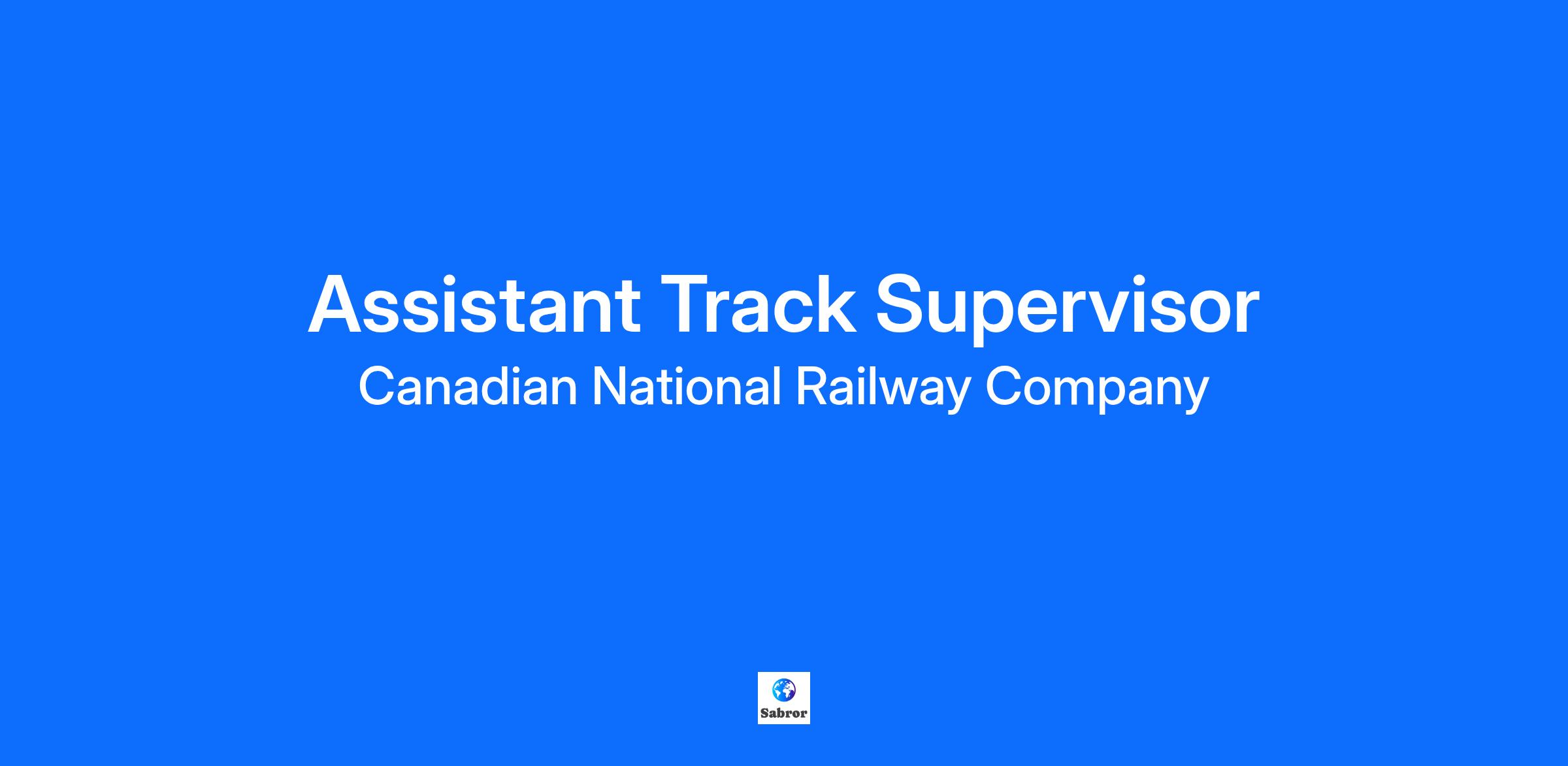 Assistant Track Supervisor
Canadian National Railway Company

Sabror